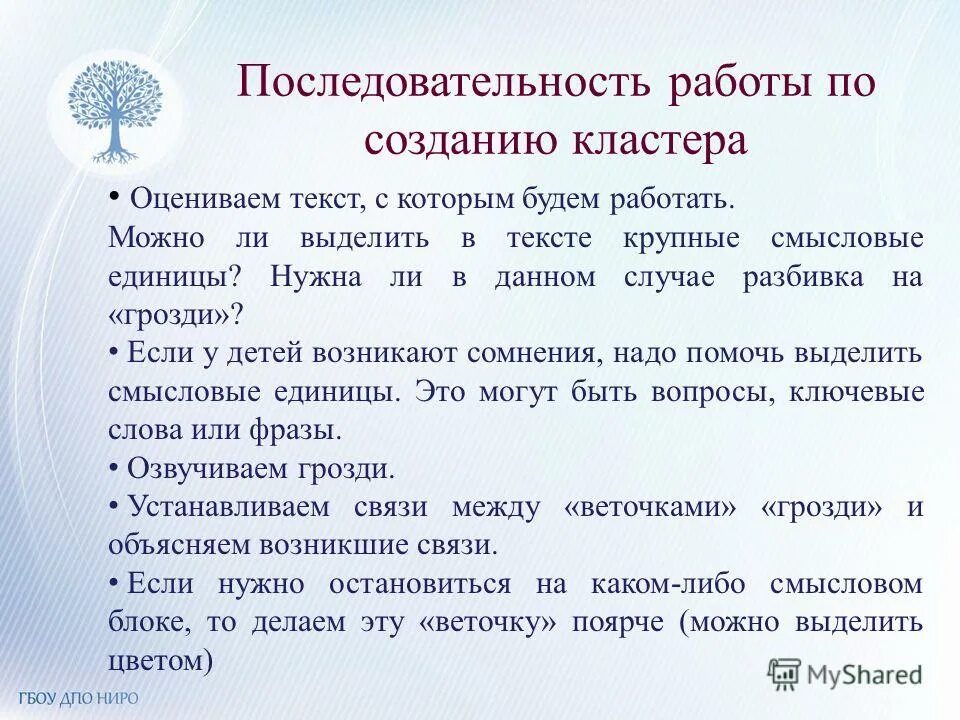 Последовательность работы по созданию кластера

• Оцениваем текст, с которым будем работать. Можно ли выделить в тексте крупные смысловые единицы? Нужна ли в данном случае разбивка на «грозди»?

• Если у детей возникают сомнения, надо помочь выделить смысловые единицы. Это могут быть вопросы, ключевые слова или фразы.

• Озвучиваем грозди.

• Устанавливаем связи между «веточками» «грозди» и объясняем возникшие связи.

• Если нужно остановиться на каком-либо смысловом блоке, то делаем эту «веточку» поярче (можно выделить цветом)

MyShared

ГБОУ ДПО НИРО